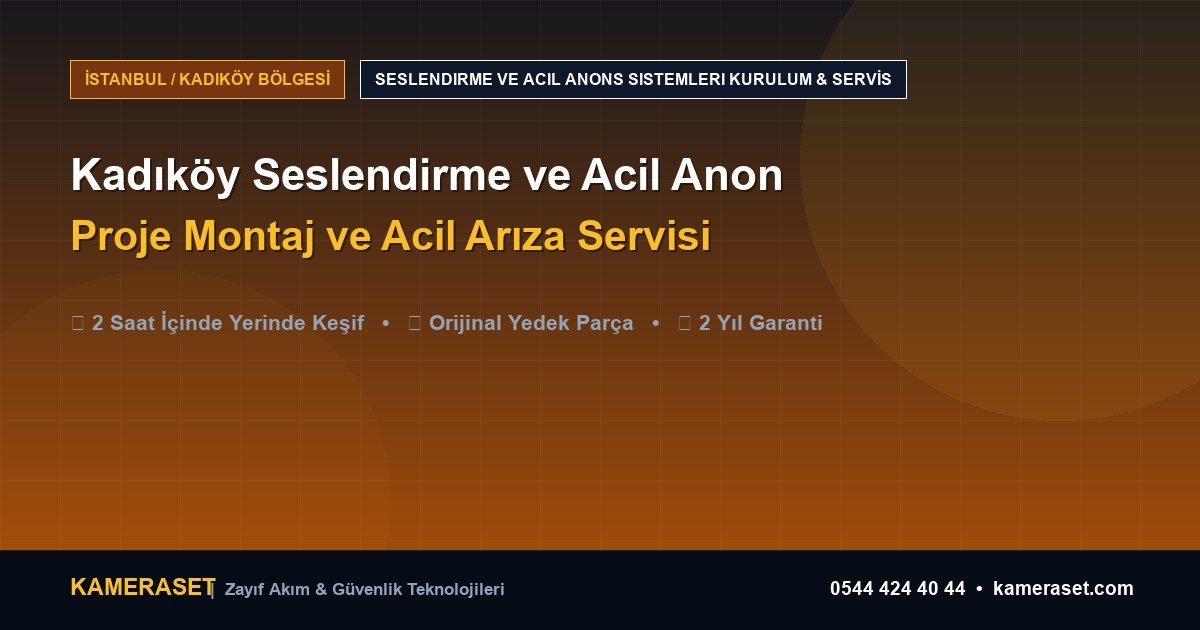 İSTANBUL / KADIKÖY BÖLGESİ

SESLENDIRME VE ACIL ANONS SISTEMLERI KURULUM & SERVİS

Kadıköy Seslendirme ve Acil Anon

Proje Montaj ve Acil Arıza Servisi

2 Saat İçinde Yerinde Keşif • Orijinal Yedek Parça • 2 Yıl Garanti

KAMERASET | Zayıf Akım & Güvenlik Teknolojileri

0544 424 40 44 • kameraset.com